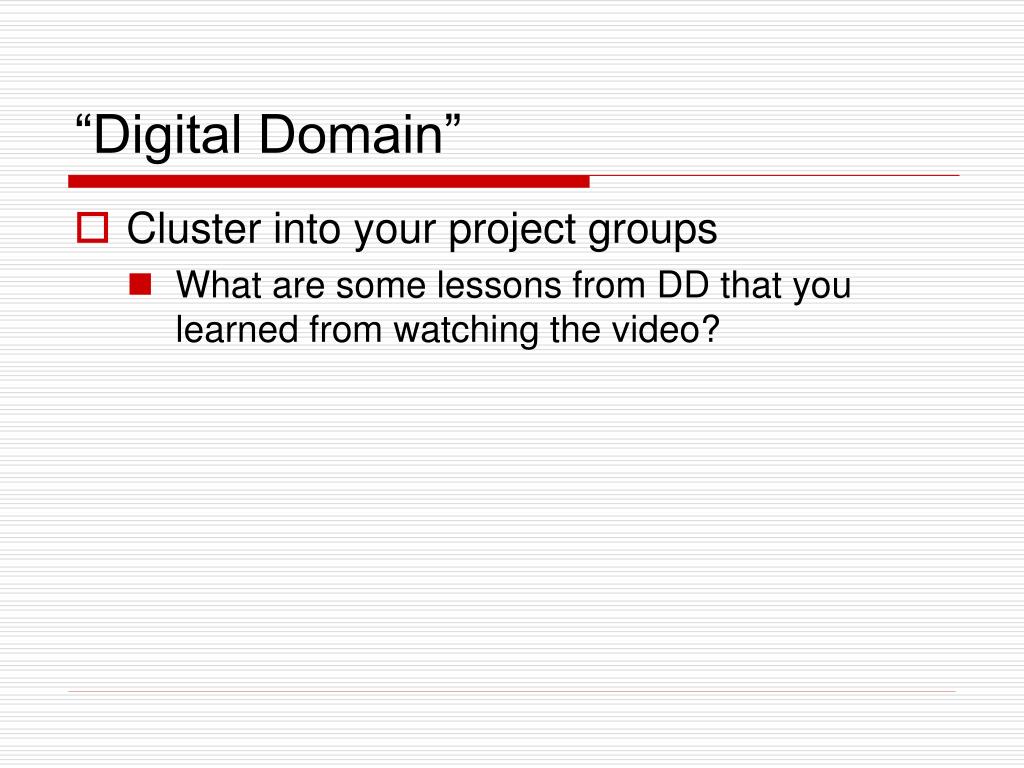 “Digital Domain”

Cluster into your project groups

What are some lessons from DD that you learned from watching the video?